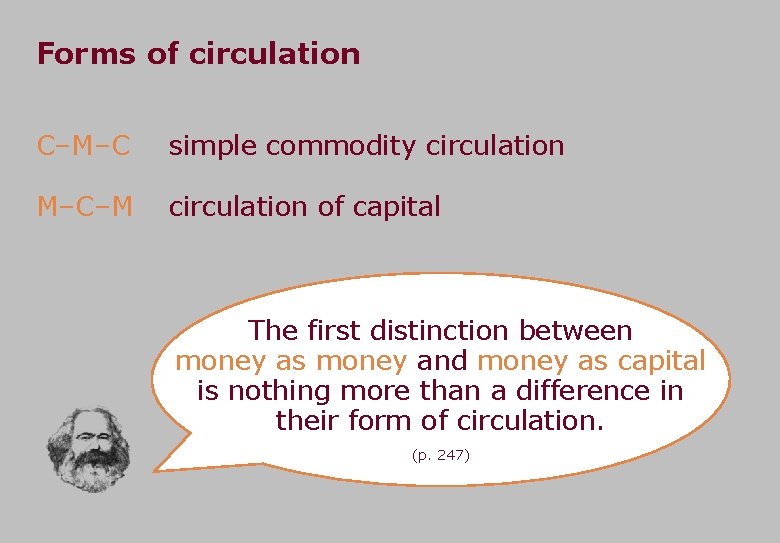 Forms of circulation

C–M–C simple commodity circulation

M–C–M circulation of capital

The first distinction between money as money and money as capital is nothing more than a difference in their form of circulation.

(p. 247)